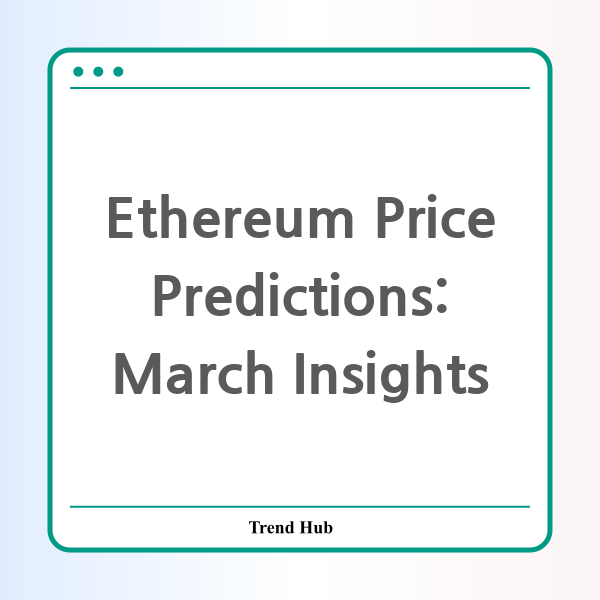 Ethereum Price Predictions: March Insights

Trend Hub